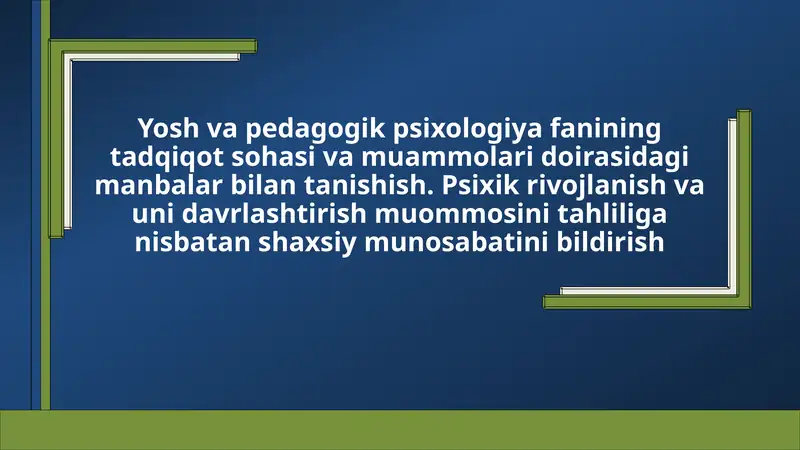 Yosh va pedagogik psixologiya fanining tadqiqot sohasi va muammolari doirasidagi manbalar bilan tanishish. Psixik rivojlanish va uni davrlashtirish muommosini tahliliga nisbatan shaxsiy munosabatini bildirish